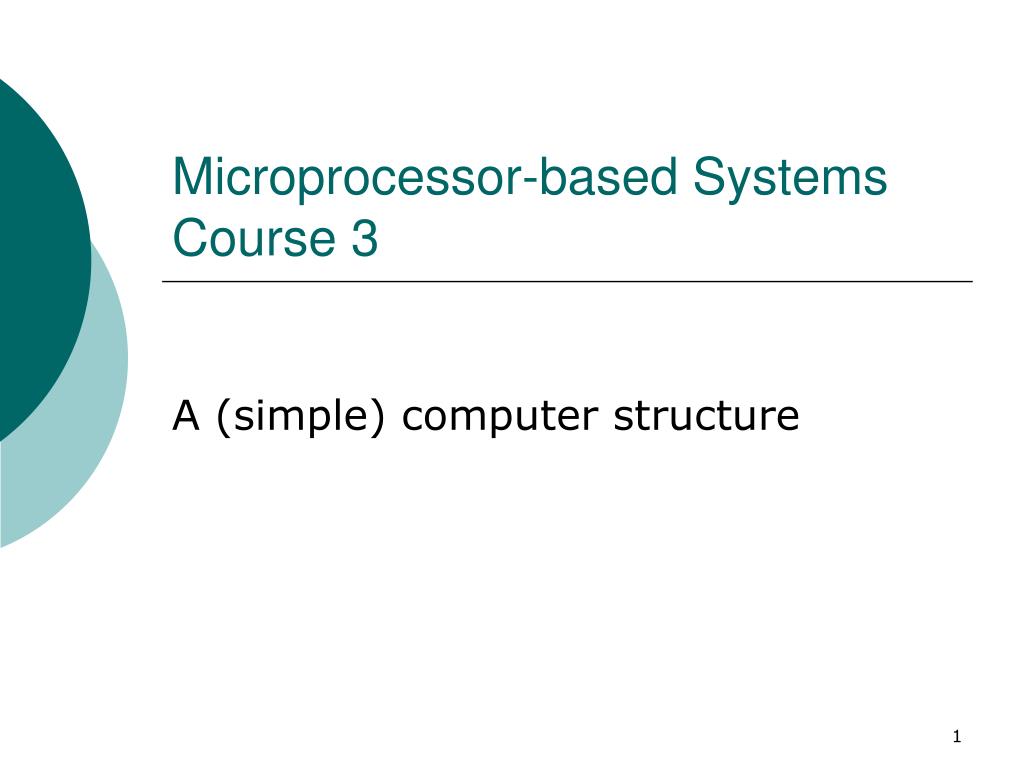 Microprocessor-based Systems
Course 3

A (simple) computer structure

1